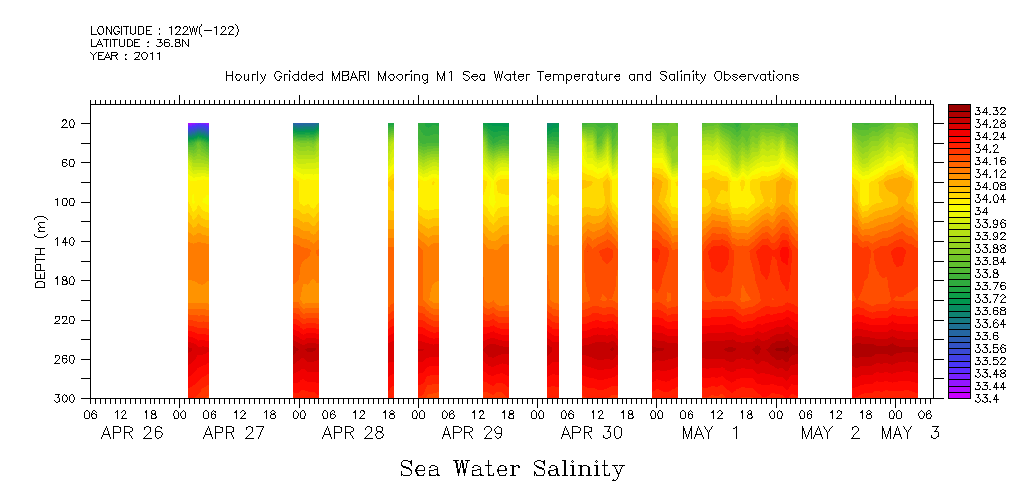 LONGITUDE : 122W(-122)
LATITUDE : 36.8N
YEAR : 2011

Hourly Gridded MBARI Mooring M1 Sea Water Temperature and Salinity Observations

DEPTH (m)

20
60
100
140
180
220
260
300

06 12 18 00 06 12 18 00 06 12 18 00 06 12 18 00 06 12 18 00 06 12 18 00 06 12 18 00 06
APR 26 APR 27 APR 28 APR 29 APR 30 MAY 1 MAY 2 MAY 3

34.32
34.28
34.24
34.2
34.16
34.12
34.08
34.04
34
33.96
33.92
33.88
33.84
33.8
33.76
33.72
33.68
33.64
33.6
33.56
33.52
33.48
33.44
33.4

Sea Water Salinity